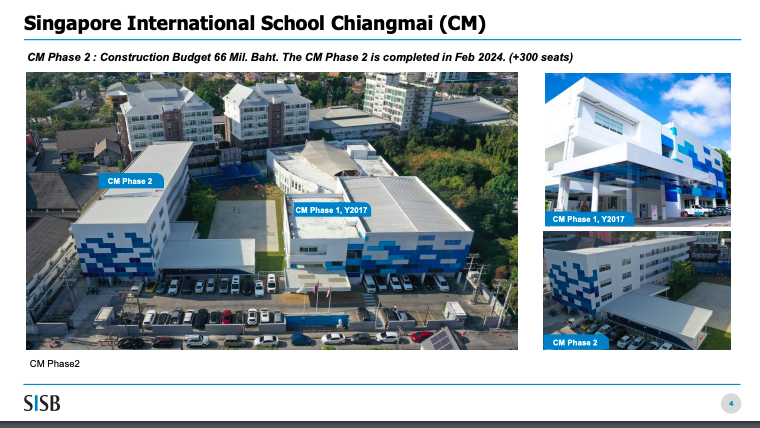 Singapore International School Chiangmai (CM)

CM Phase 2 : Construction Budget 66 Mil. Baht. The CM Phase 2 is completed in Feb 2024. (+300 seats)

CM Phase 2

CM Phase 1, Y2017

CM Phase 1, Y2017

CM Phase 2

CM Phase2

SISB

4